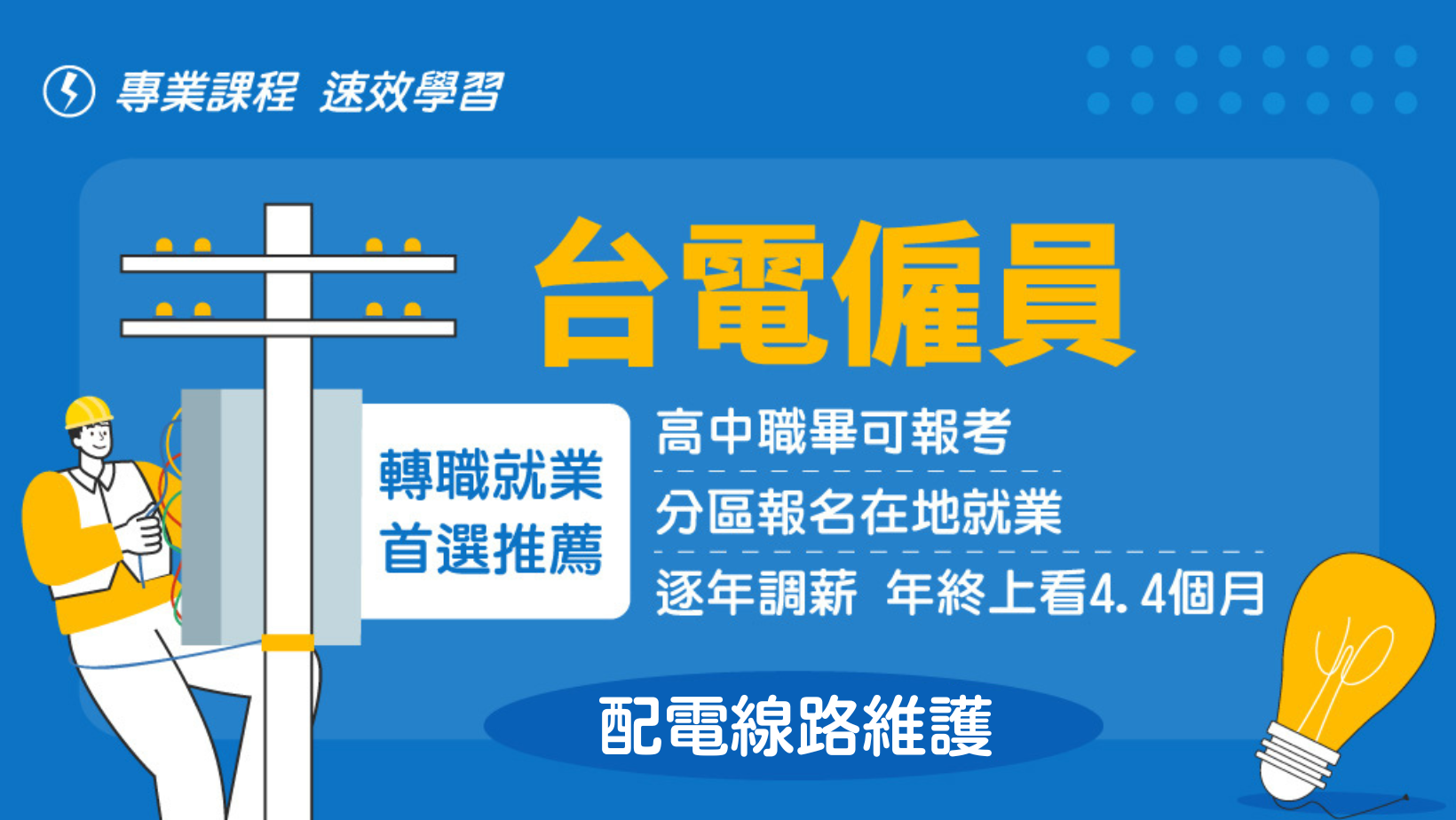 專業課程 速效學習

台電僱員

轉職就業
首選推薦

高中職畢可報考

分區報名在地就業

逐年調薪 年終上看4.4個月

配電線路維護